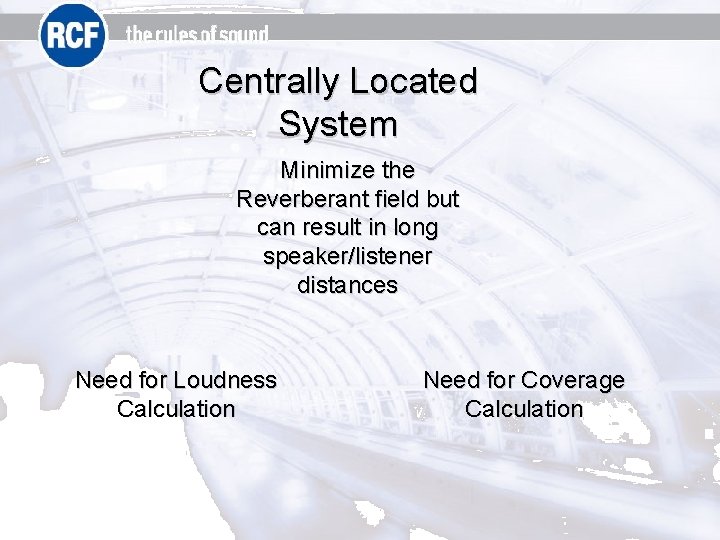 RCF the rules of sound

Centrally Located System

Minimize the Reverberant field but can result in long speaker/listener distances

Need for Loudness Calculation

Need for Coverage Calculation